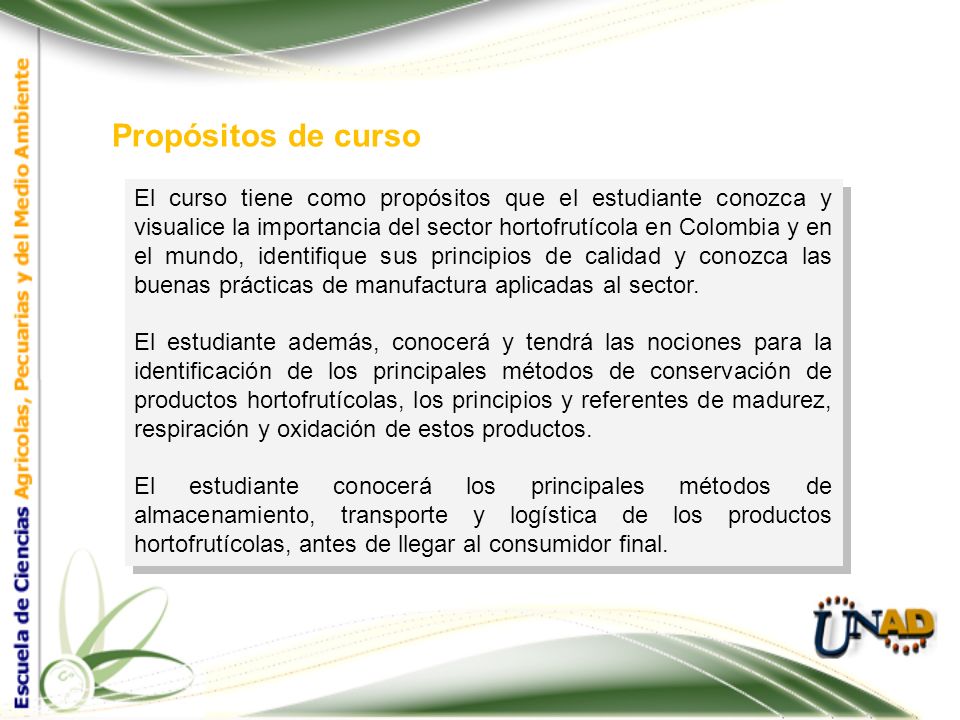 Escuela de Ciencias Agrícolas, Pecuarias y del Medio Ambiente

Propósitos de curso

El curso tiene como propósitos que el estudiante conozca y visualice la importancia del sector hortofrutícola en Colombia y en el mundo, identifique sus principios de calidad y conozca las buenas prácticas de manufactura aplicadas al sector.

El estudiante además, conocerá y tendrá las nociones para la identificación de los principales métodos de conservación de productos hortofrutícolas, los principios y referentes de madurez, respiración y oxidación de estos productos.

El estudiante conocerá los principales métodos de almacenamiento, transporte y logística de los productos hortofrutícolas, antes de llegar al consumidor final.

UNAD